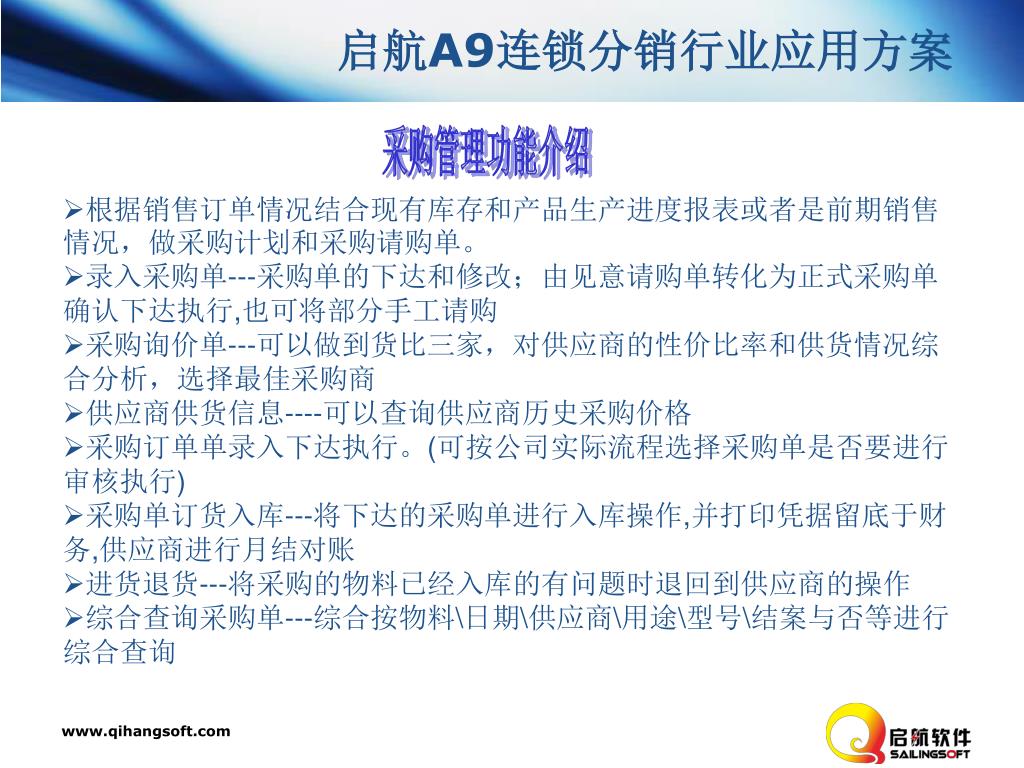 启航A9连锁分销行业应用方案

采购管理功能介绍

➢根据销售订单情况结合现有库存和产品生产进度报表或者是前期销售情况，做采购计划和采购请购单。
➢录入采购单---采购单的下达和修改；由见意请购单转化为正式采购单确认下达执行,也可将部分手工请购
➢采购询价单---可以做到货比三家，对供应商的性价比率和供货情况综合分析，选择最佳采购商
➢供应商供货信息----可以查询供应商历史采购价格
➢采购订单单录入下达执行。(可按公司实际流程选择采购单是否要进行审核执行)
➢采购单订货入库---将下达的采购单进行入库操作,并打印凭据留底于财务,供应商进行月结对账
➢进货退货---将采购的物料已经入库的有问题时退回到供应商的操作
➢综合查询采购单---综合按物料\日期\供应商\用途\型号\结案与否等进行综合查询

www.qihangsoft.com

启航软件
SAILINGSOFT